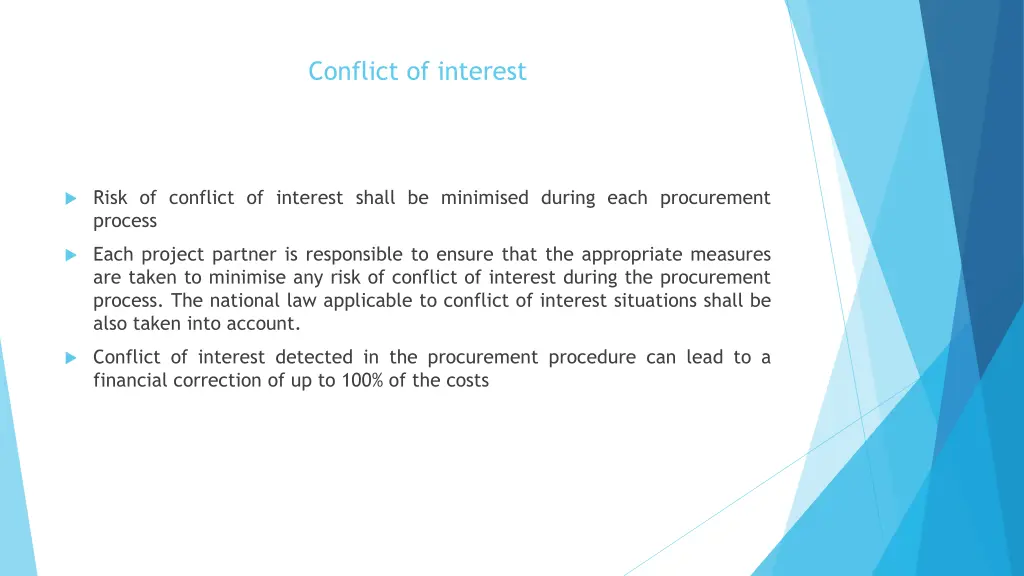 Conflict of interest

Risk of conflict of interest shall be minimised during each procurement process

Each project partner is responsible to ensure that the appropriate measures are taken to minimise any risk of conflict of interest during the procurement process. The national law applicable to conflict of interest situations shall be also taken into account.

Conflict of interest detected in the procurement procedure can lead to a financial correction of up to 100% of the costs